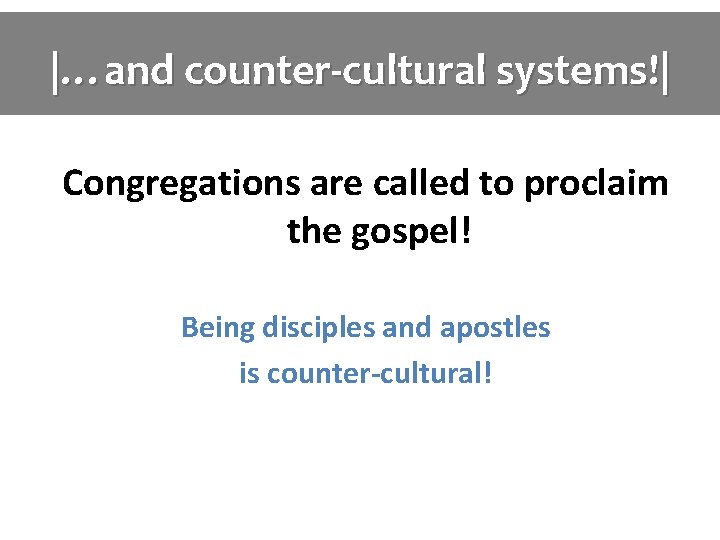 |…and counter-cultural systems!|

Congregations are called to proclaim the gospel!

Being disciples and apostles
is counter-cultural!